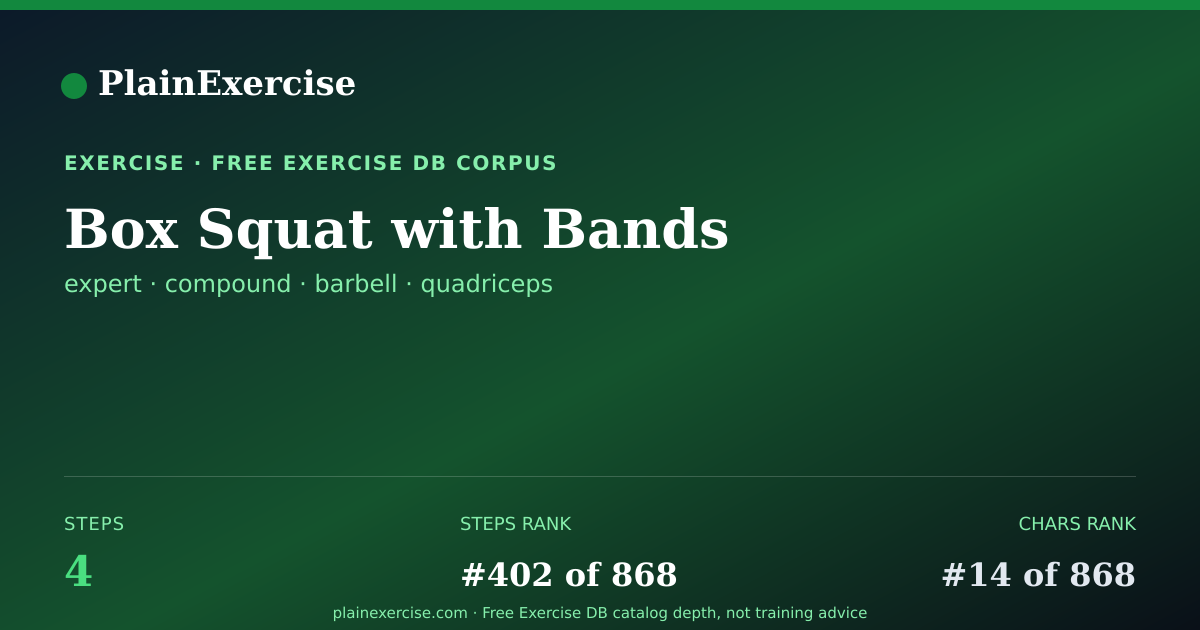 PlainExercise

EXERCISE · FREE EXERCISE DB CORPUS

Box Squat with Bands

expert · compound · barbell · quadriceps

STEPS
4

STEPS RANK
#402 of 868

CHARS RANK
#14 of 868

plainexercise.com · Free Exercise DB catalog depth, not training advice